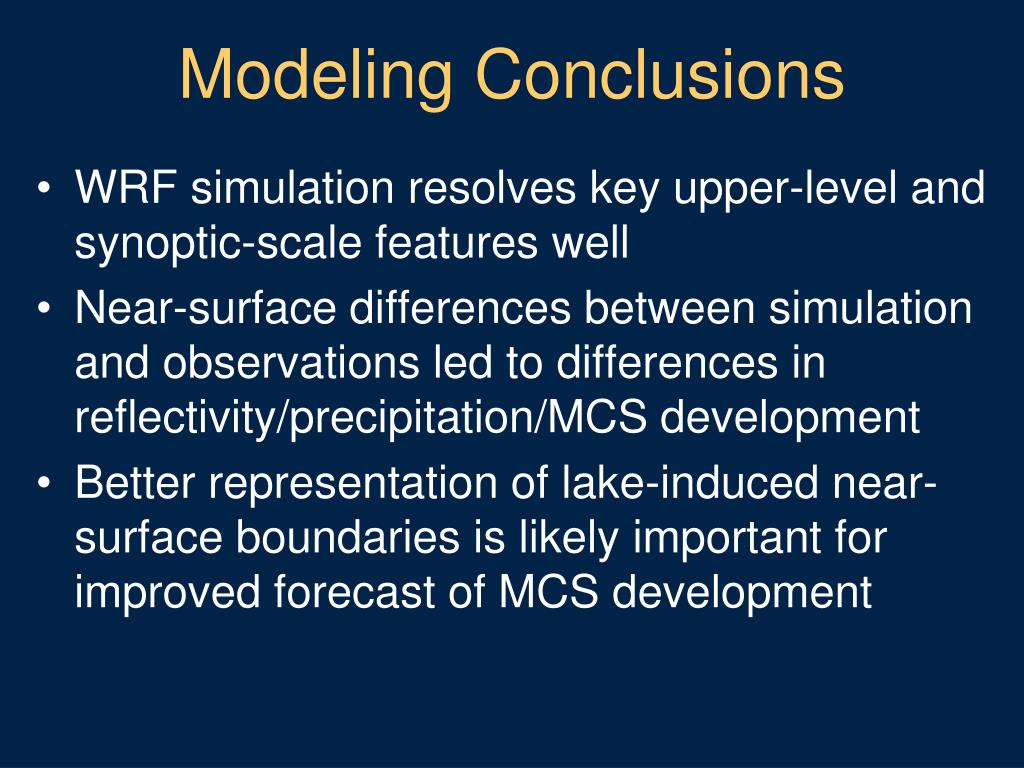 Modeling Conclusions

• WRF simulation resolves key upper-level and synoptic-scale features well
• Near-surface differences between simulation and observations led to differences in reflectivity/precipitation/MCS development
• Better representation of lake-induced near-surface boundaries is likely important for improved forecast of MCS development